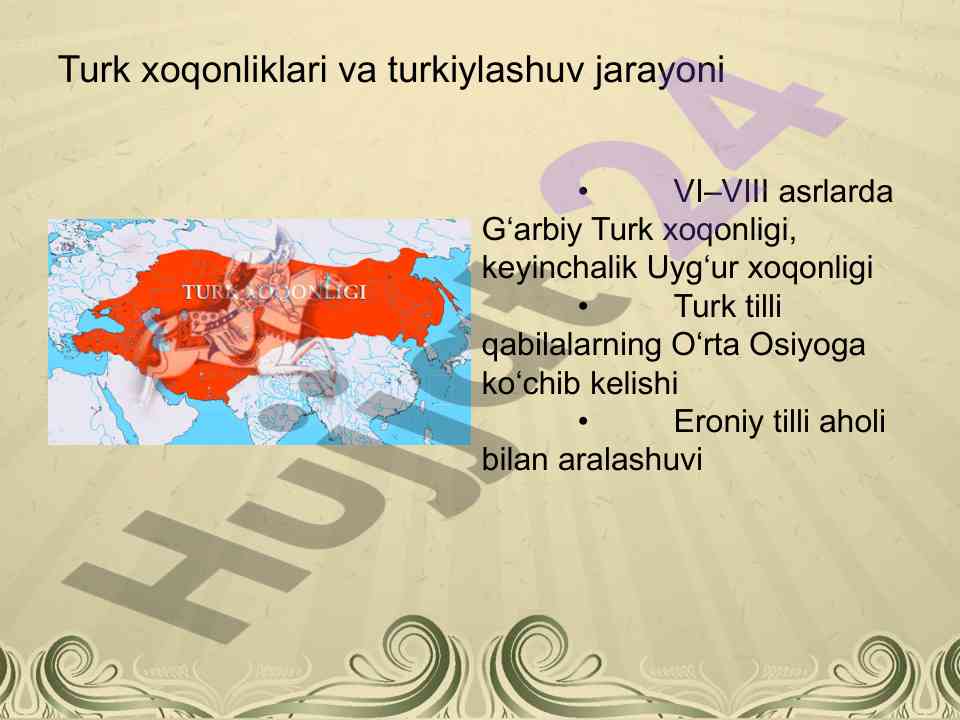 Turk xoqonliklari va turkiylashuv jarayoni

TURK XOQONLIGI

• VI–VIII asrlarda G‘arbiy Turk xoqonligi, keyinchalik Uyg‘ur xoqonligi

• Turk tilli qabilalarning O‘rta Osiyoga ko‘chib kelishi

• Eroniy tilli aholi bilan aralashuvi

Hujjat24